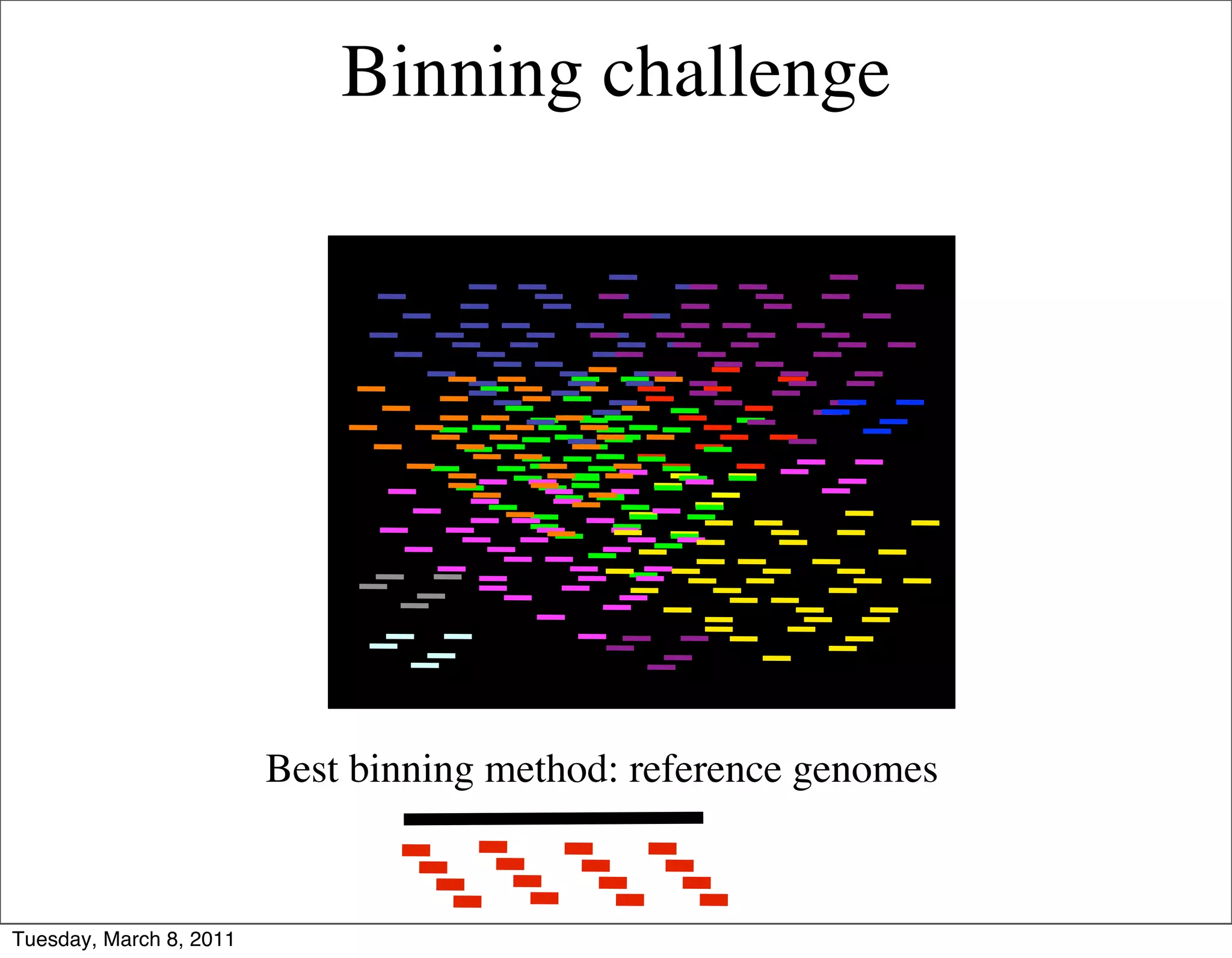 Binning challenge

Best binning method: reference genomes

Tuesday, March 8, 2011